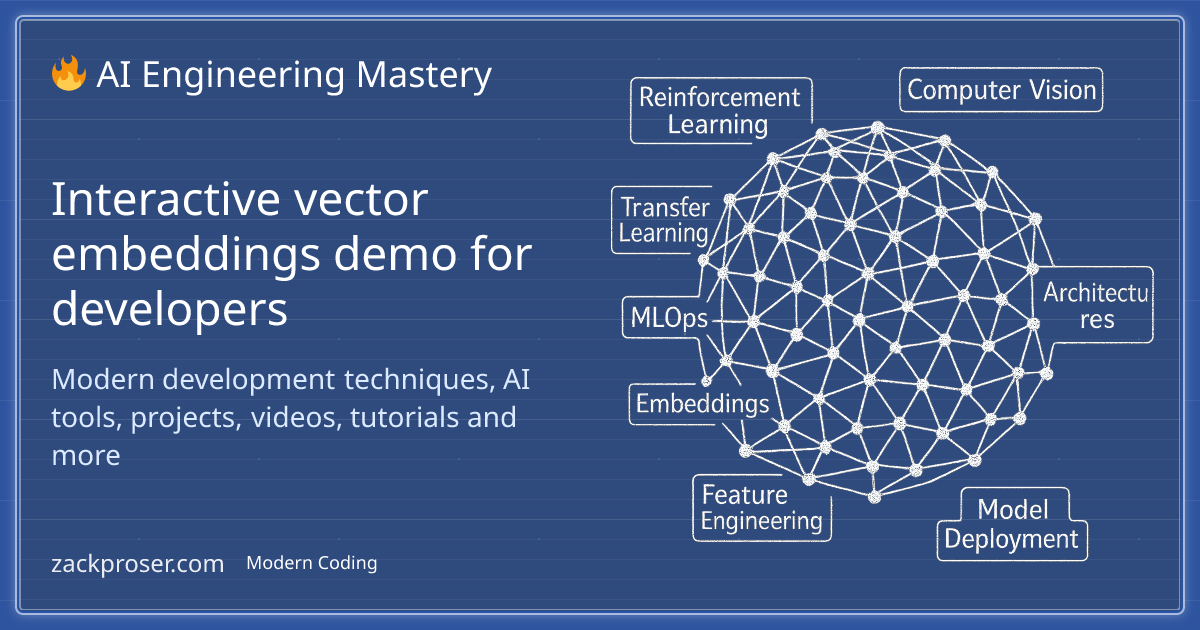 🔥 AI Engineering Mastery

Interactive vector embeddings demo for developers

Modern development techniques, AI tools, projects, videos, tutorials and more

zackproser.com Modern Coding

Reinforcement Learning

Computer Vision

Transfer Learning

Architectures

MLOps

Embeddings

Feature Engineering

Model Deployment